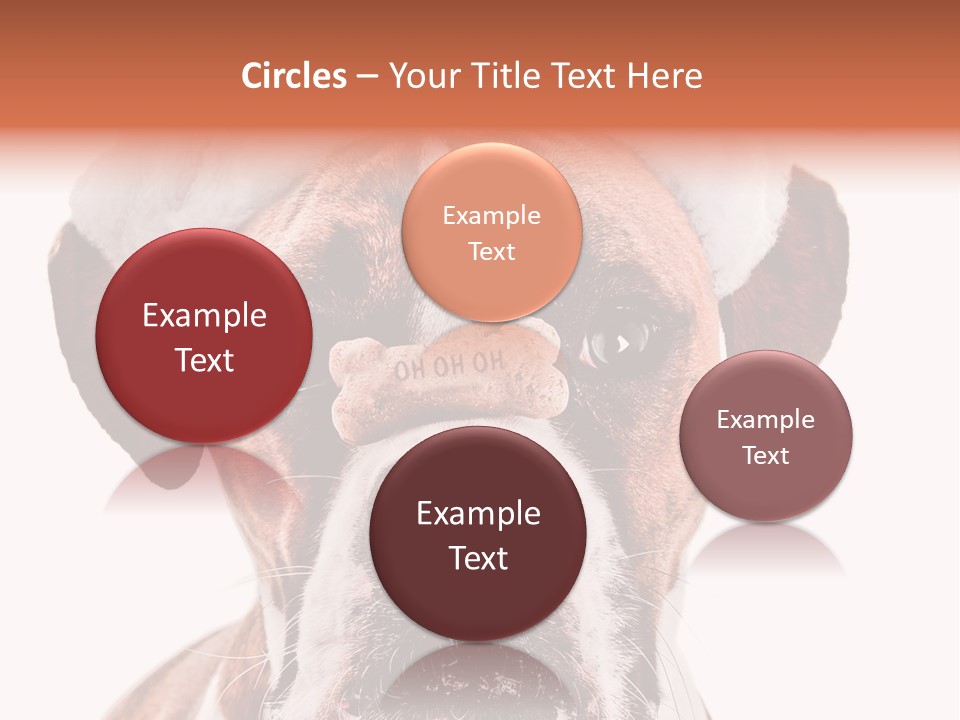 Circles – Your Title Text Here

Example Text

Example Text

HO HO HO

Example Text

Example Text